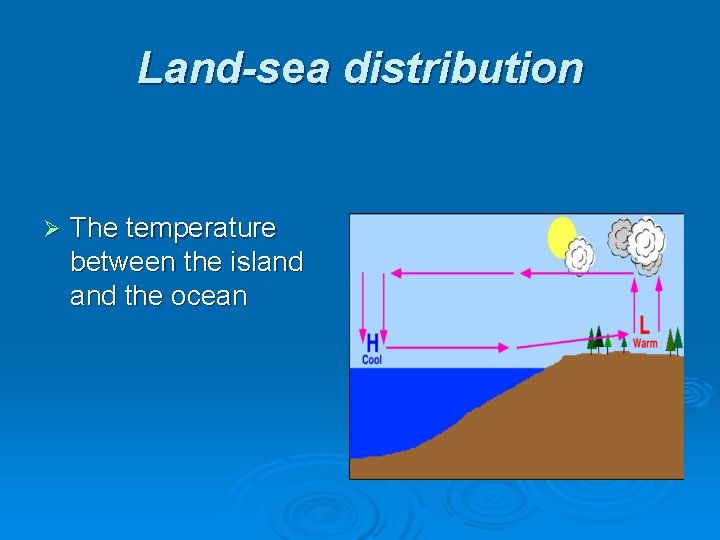 Land-sea distribution

➢ The temperature between the island and the ocean

H
Cool

L
Warm